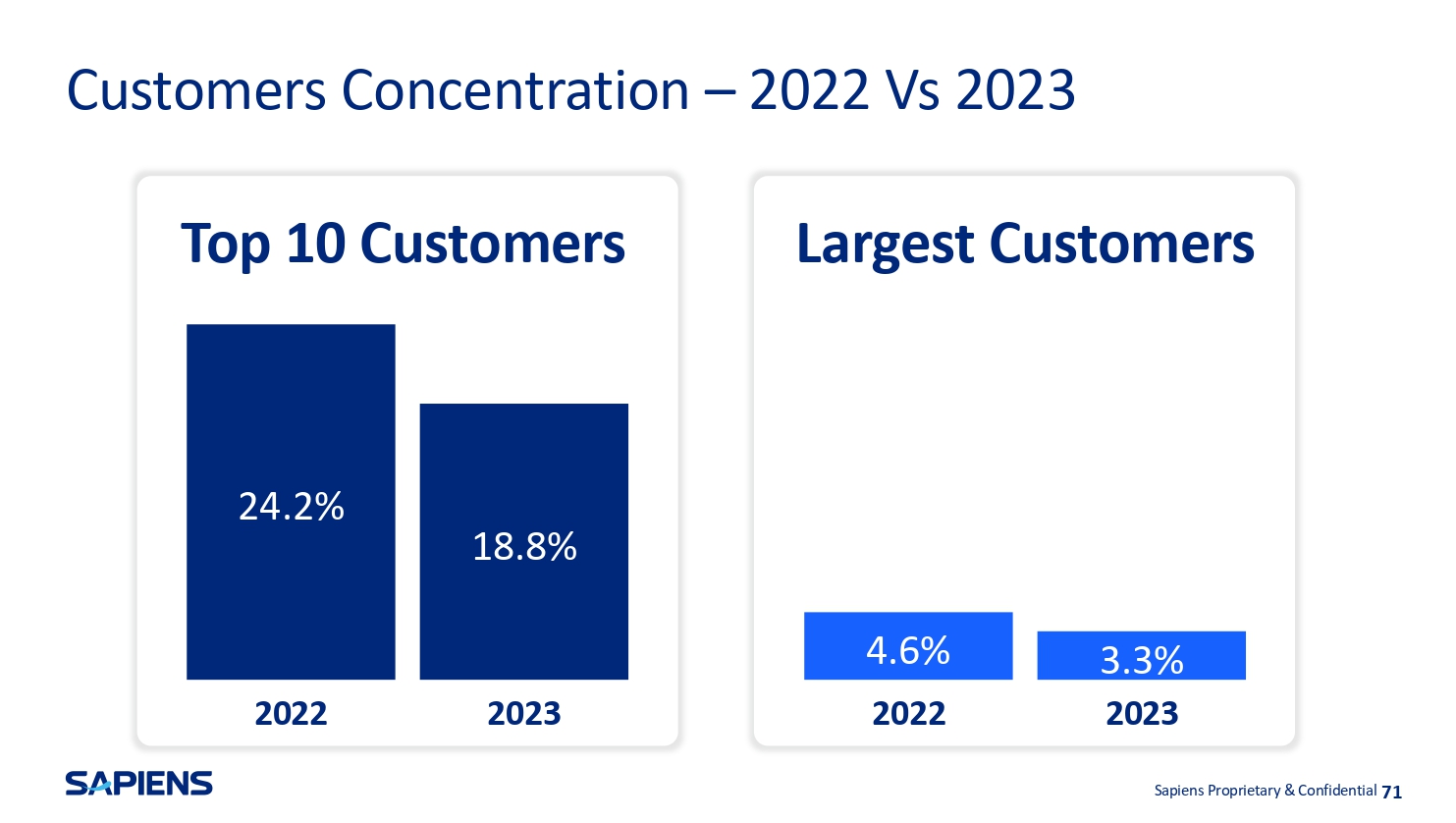 Customers Concentration – 2022 Vs 2023

Top 10 Customers

24.2%

18.8%

2022

2023

Largest Customers

4.6%

3.3%

2022

2023

SAPIENS

Sapiens Proprietary & Confidential 71